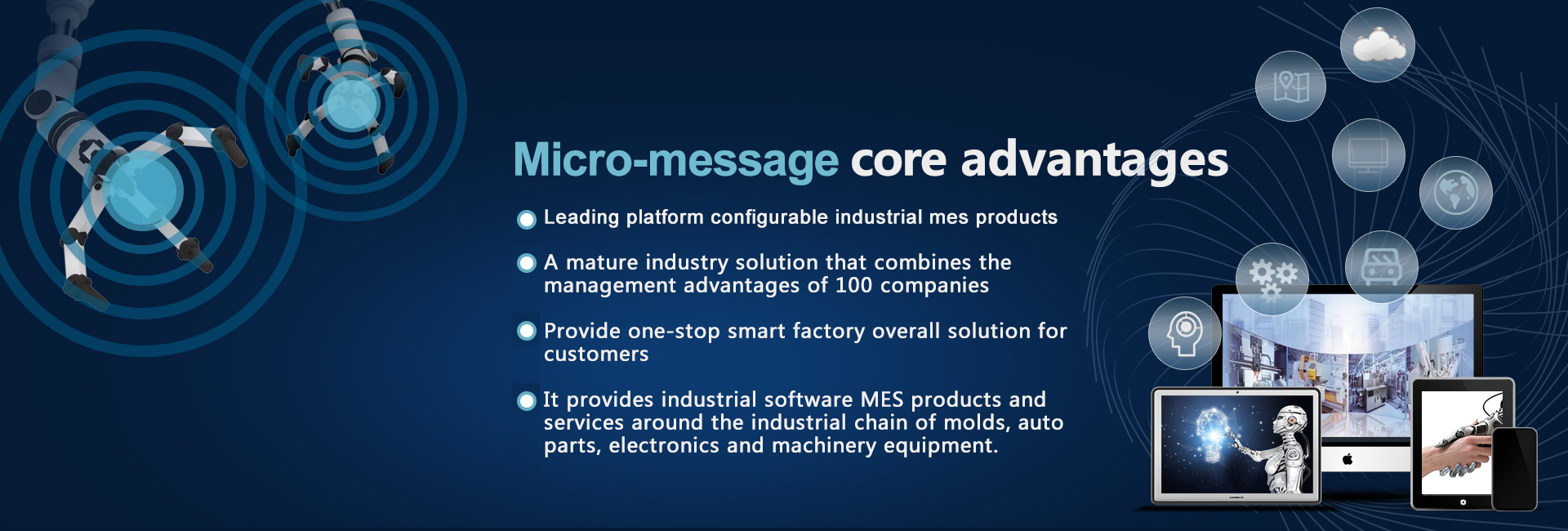 Micro-message core advantages

Leading platform configurable industrial mes products

A mature industry solution that combines the management advantages of 100 companies

Provide one-stop smart factory overall solution for customers

It provides industrial software MES products and services around the industrial chain of molds, auto parts, electronics and machinery equipment.